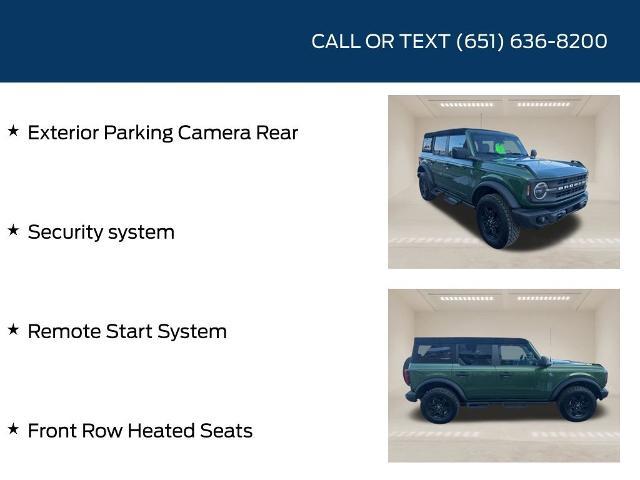 CALL OR TEXT (651) 636-8200

★ Exterior Parking Camera Rear

★ Security system

★ Remote Start System

★ Front Row Heated Seats

BRONCO